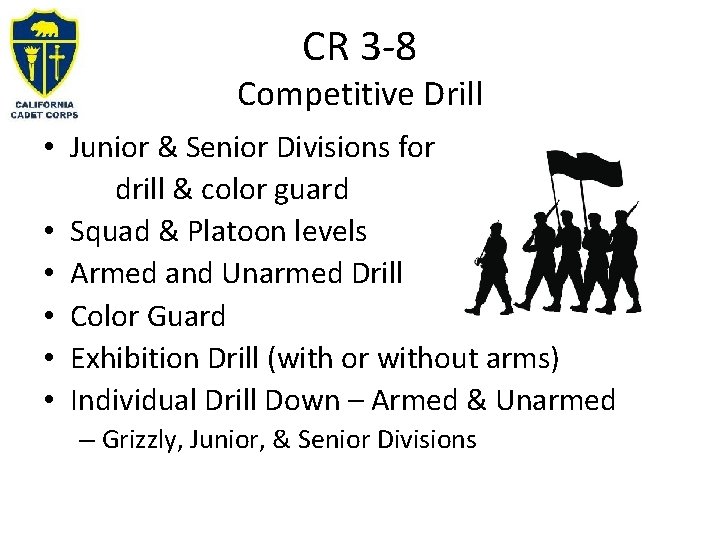 CALIFORNIA CADET CORPS

CR 3-8
Competitive Drill

• Junior & Senior Divisions for drill & color guard
• Squad & Platoon levels
• Armed and Unarmed Drill
• Color Guard
• Exhibition Drill (with or without arms)
• Individual Drill Down – Armed & Unarmed
– Grizzly, Junior, & Senior Divisions